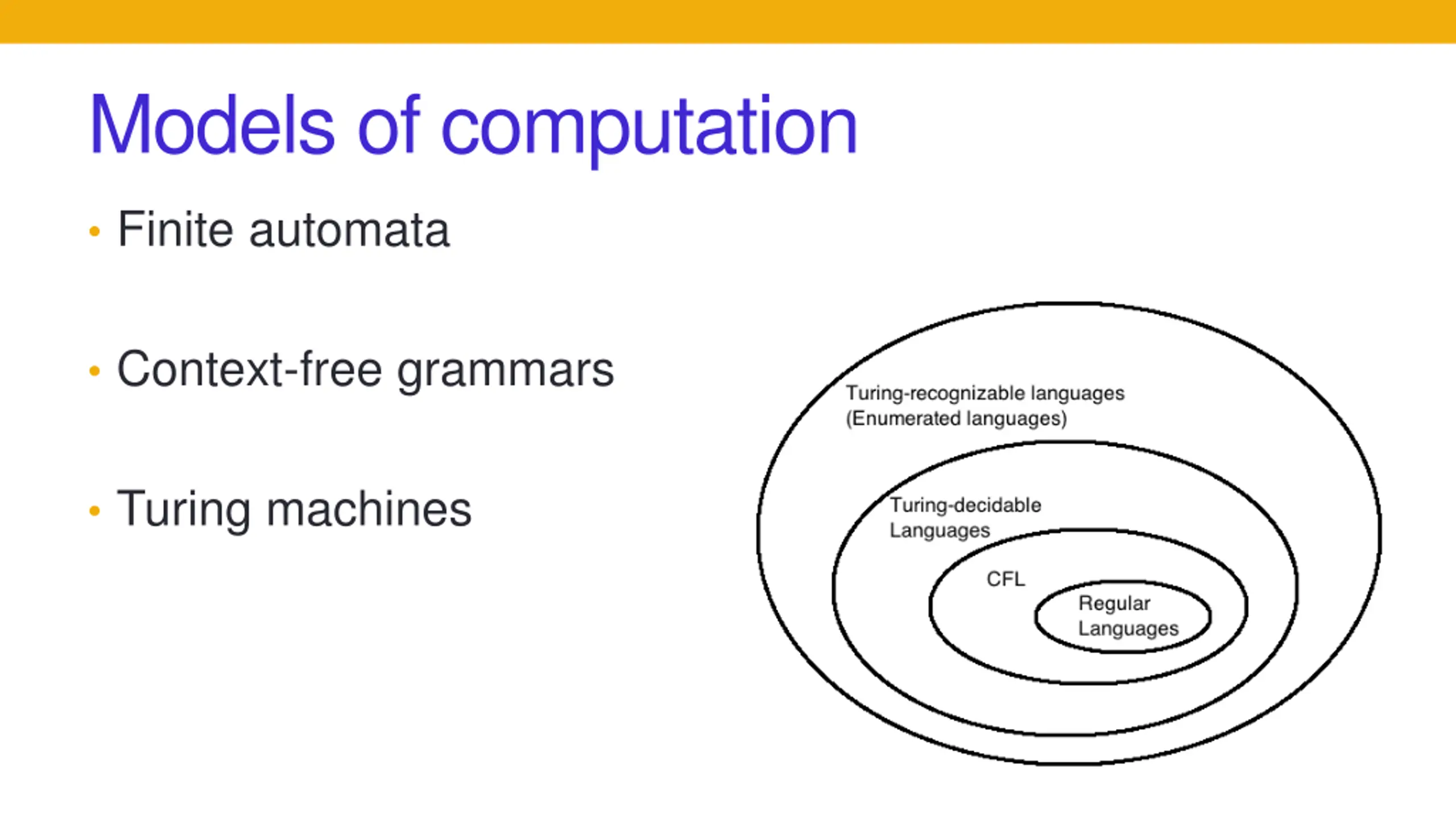 Models of computation

• Finite automata

• Context-free grammars

• Turing machines

Turing-recognizable languages (Enumerated languages)

Turing-decidable Languages

CFL

Regular Languages